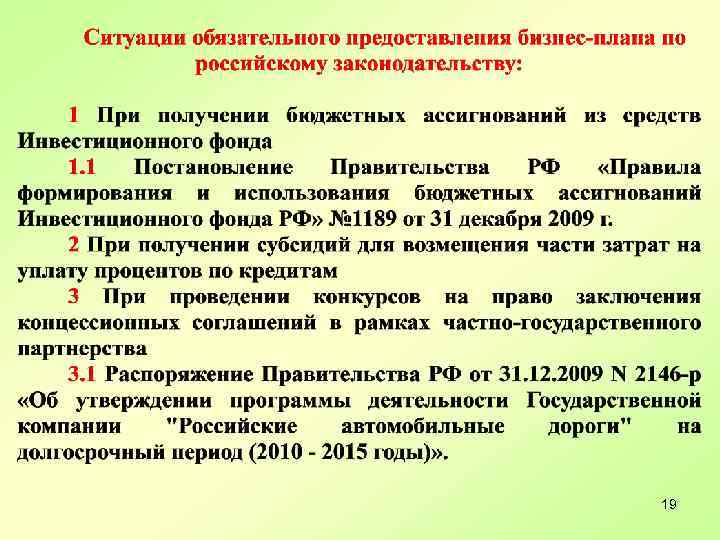 Ситуации обязательного предоставления бизнес-плана по российскому законодательству:

1 При получении бюджетных ассигнований из средств Инвестиционного фонда

1.1 Постановление Правительства РФ «Правила формирования и использования бюджетных ассигнований Инвестиционного фонда РФ» №1189 от 31 декабря 2009 г.

2 При получении субсидий для возмещения части затрат на уплату процентов по кредитам

3 При проведении конкурсов на право заключения концессионных соглашений в рамках частно-государственного партнерства

3.1 Распоряжение Правительства РФ от 31.12.2009 N 2146-р «Об утверждении программы деятельности Государственной компании "Российские автомобильные дороги" на долгосрочный период (2010 - 2015 годы)».

19